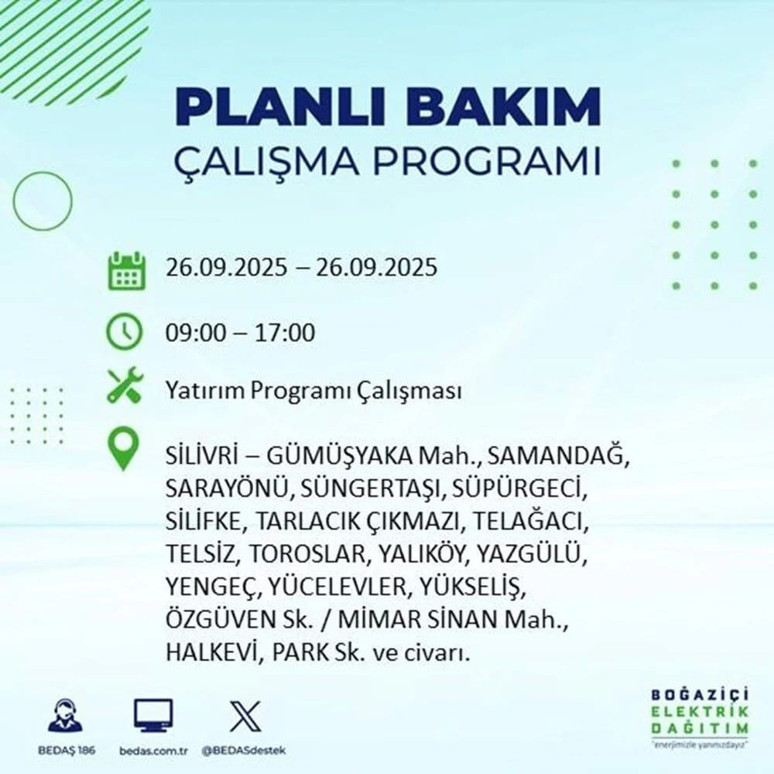 PLANLI BAKIM
ÇALIŞMA PROGRAMI

26.09.2025 – 26.09.2025

09:00 – 17:00

Yatırım Programı Çalışması

SİLİVRİ – GÜMÜŞYAKA Mah., SAMANDAĞ, SARAYÖNÜ, SÜNGERTAŞI, SÜPÜRGECİ, SİLİFKE, TARLACIK ÇIKMAZI, TELAĞACI, TELSİZ, TOROSLAR, YALIKÖY, YAZGÜLÜ, YENGEÇ, YÜCELEVLER, YÜKSELİŞ, ÖZGÜVEN Sk. / MİMAR SİNAN Mah., HALKEVİ, PARK Sk. ve civarı.

BEDAŞ 186
bedas.com.tr
@BEDASdestek

BOĞAZİÇİ
ELEKTRİK
DAĞITIM
"enerjimizle yanınızdayız"